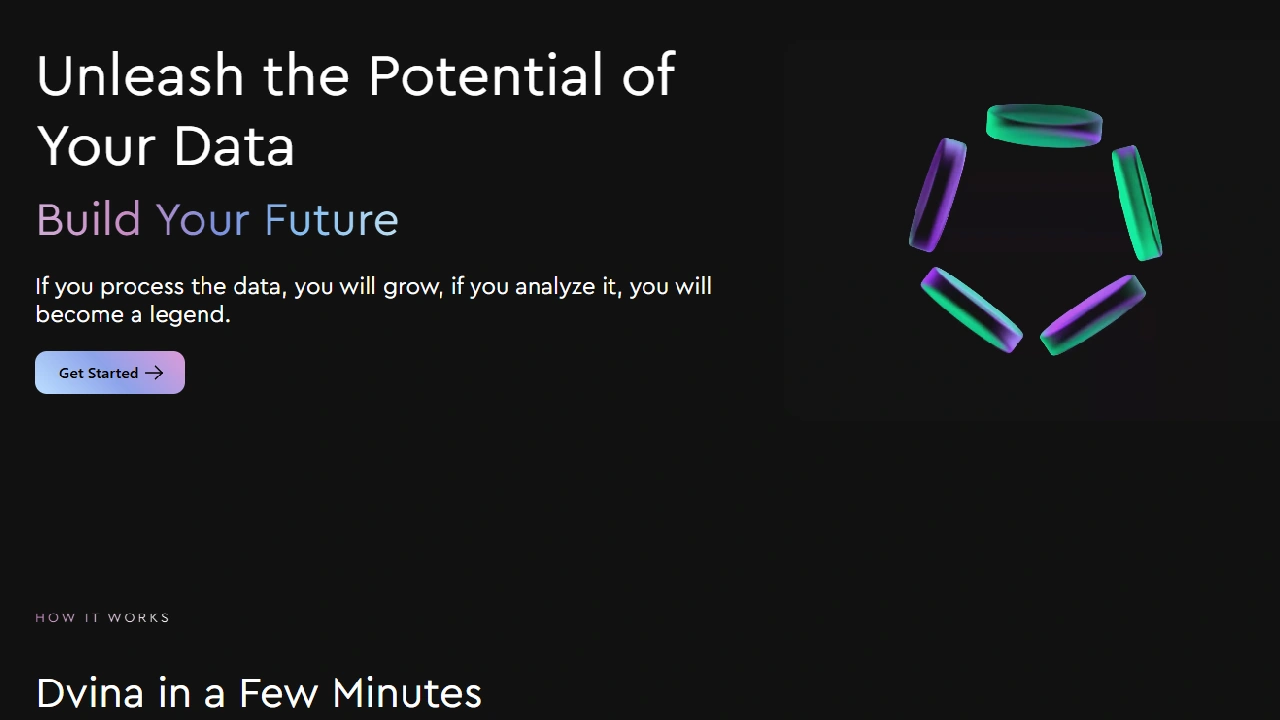 Unleash the Potential of Your Data

Build Your Future

If you process the data, you will grow, if you analyze it, you will become a legend.

Get Started →

HOW IT WORKS

Dvina in a Few Minutes